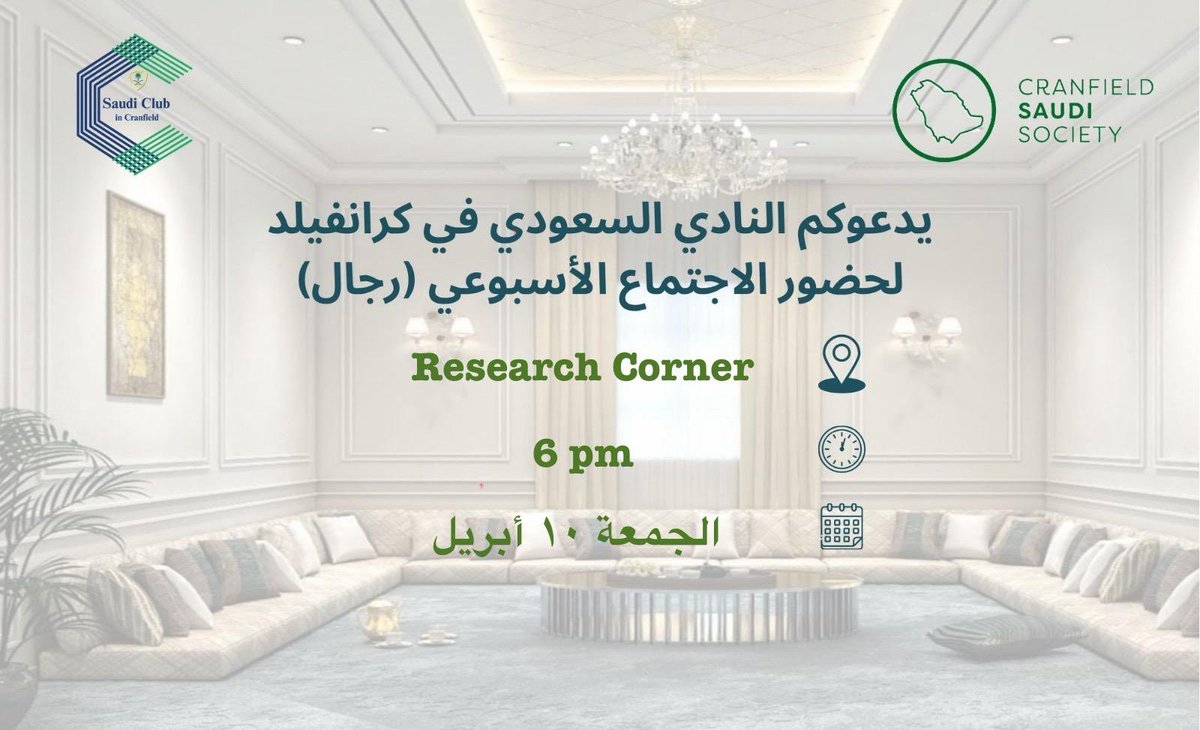 Saudi Club in Cranfield

CRANFIELD SAUDI SOCIETY

يدعوكم النادي السعودي في كرانفيلد لحضور الاجتماع الأسبوعي (رجال)

Research Corner

6 pm

الجمعة ١٠ أبريل